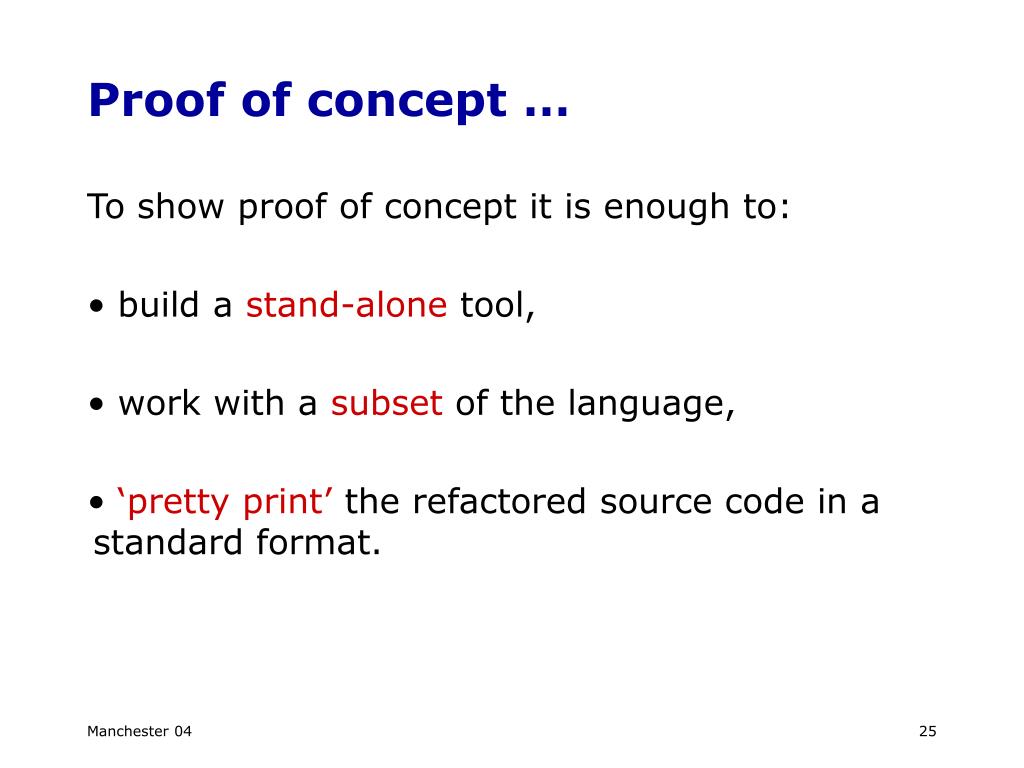 Proof of concept …

To show proof of concept it is enough to:

• build a stand-alone tool,

• work with a subset of the language,

• ‘pretty print’ the refactored source code in a standard format.

Manchester 04

25